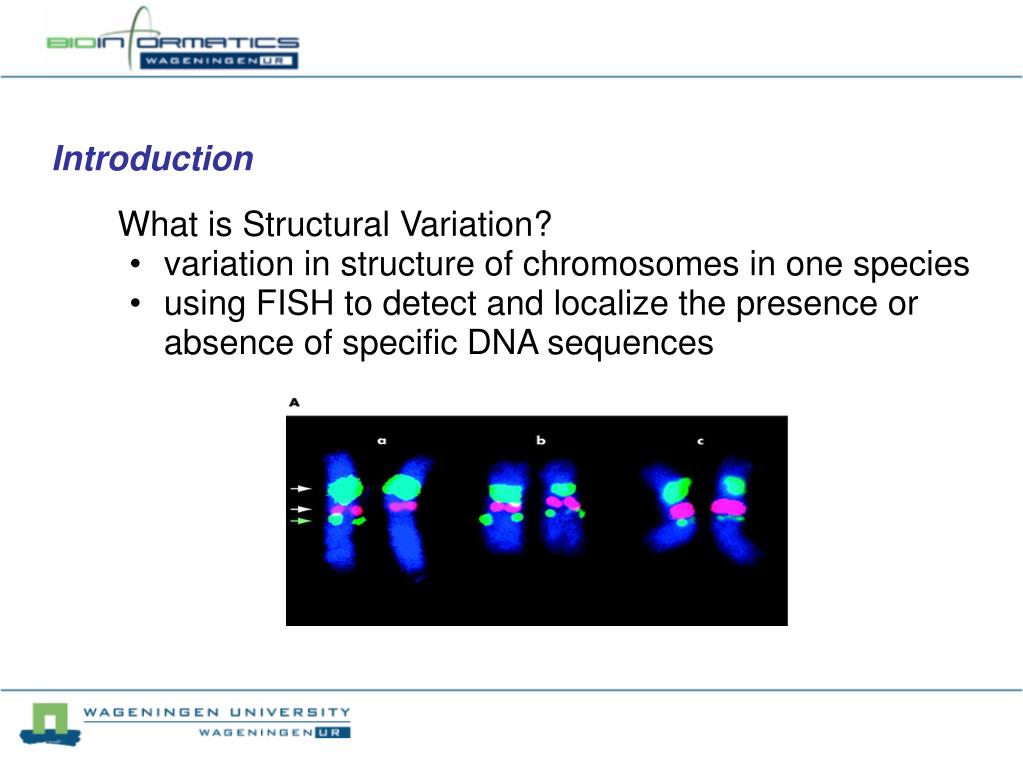 BIOINFORMATICS
WAGENINGEN UR

Introduction

What is Structural Variation?
• variation in structure of chromosomes in one species
• using FISH to detect and localize the presence or absence of specific DNA sequences

A
a
b
c

WAGENINGEN UNIVERSITY
WAGENINGEN UR